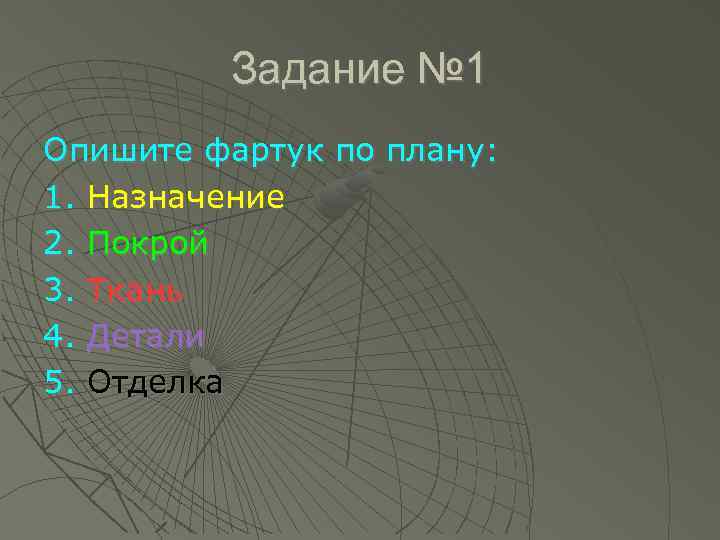 Задание №1

Опишите фартук по плану:
1. Назначение
2. Покрой
3. Ткань
4. Детали
5. Отделка